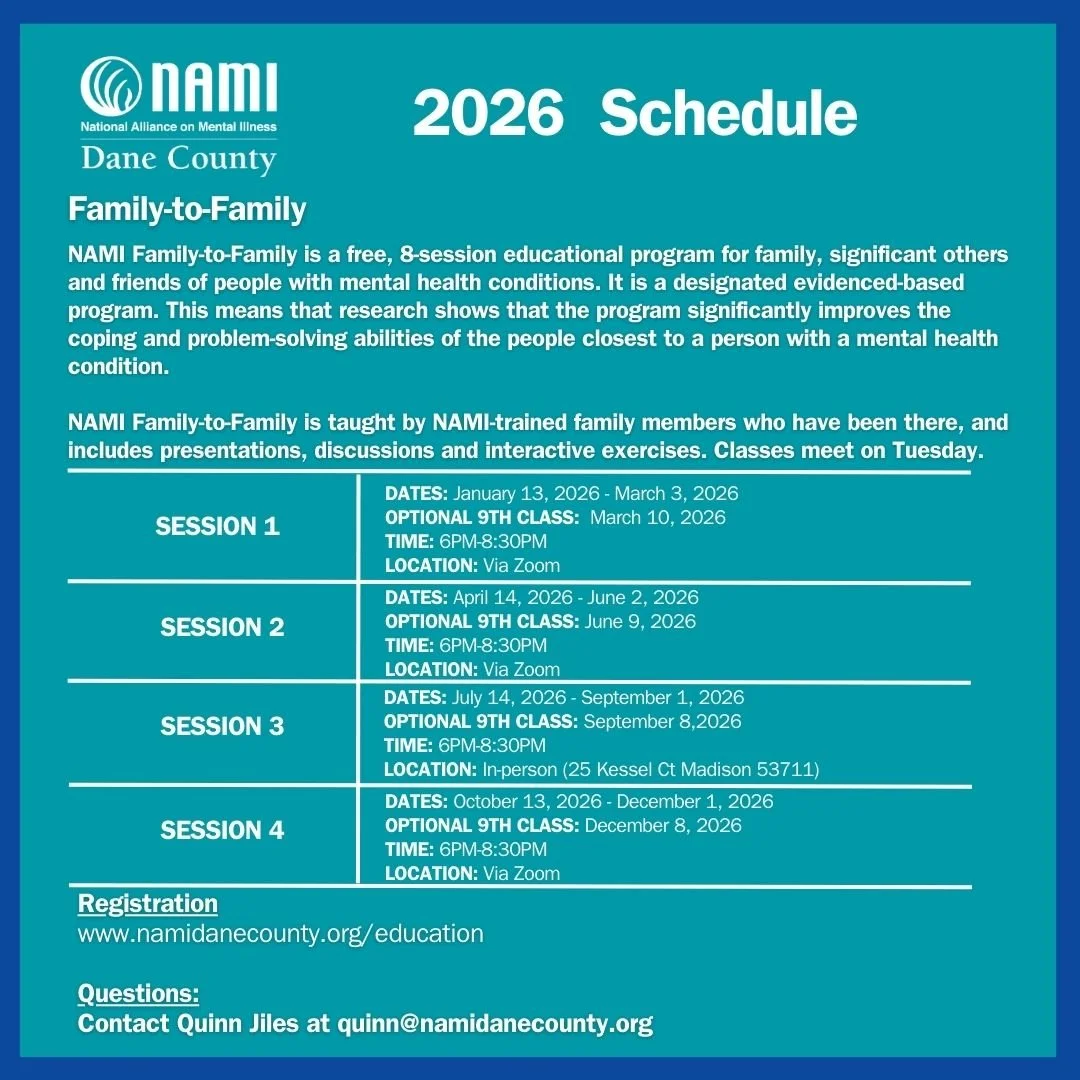 NAMI
National Alliance on Mental Illness
Dane County

2026 Schedule

Family-to-Family

NAMI Family-to-Family is a free, 8-session educational program for family, significant others and friends of people with mental health conditions. It is a designated evidenced-based program. This means that research shows that the program significantly improves the coping and problem-solving abilities of the people closest to a person with a mental health condition.

NAMI Family-to-Family is taught by NAMI-trained family members who have been there, and includes presentations, discussions and interactive exercises. Classes meet on Tuesday.

| SESSION 1 | DATES: January 13, 2026 - March 3, 2026 OPTIONAL 9TH CLASS: March 10, 2026 TIME: 6PM-8:30PM LOCATION: Via Zoom |
|---|---|
| SESSION 2 | DATES: April 14, 2026 - June 2, 2026 OPTIONAL 9TH CLASS: June 9, 2026 TIME: 6PM-8:30PM LOCATION: Via Zoom |
| SESSION 3 | DATES: July 14, 2026 - September 1, 2026 OPTIONAL 9TH CLASS: September 8,2026 TIME: 6PM-8:30PM LOCATION: In-person (25 Kessel Ct Madison 53711) |
| SESSION 4 | DATES: October 13, 2026 - December 1, 2026 OPTIONAL 9TH CLASS: December 8, 2026 TIME: 6PM-8:30PM LOCATION: Via Zoom |

Registration
www.namidanecounty.org/education

Questions:
Contact Quinn Jiles at quinn@namidanecounty.org